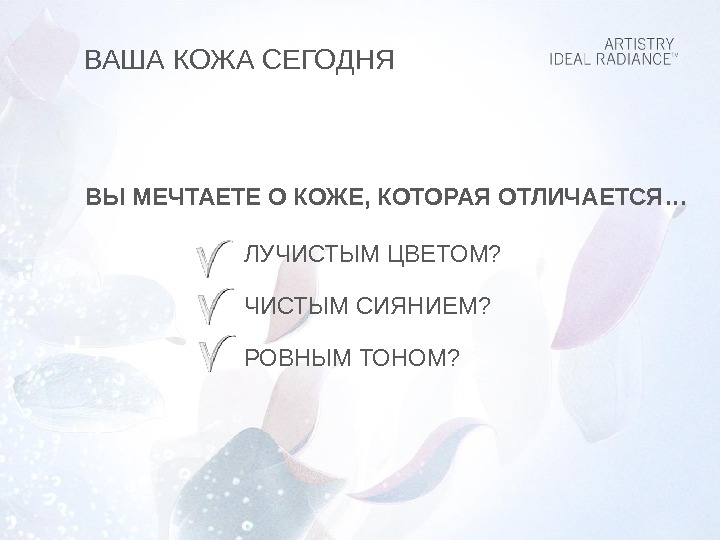 ВАША КОЖА СЕГОДНЯ

ARTISTRY
IDEAL RADIANCE™

ВЫ МЕЧТАЕТЕ О КОЖЕ, КОТОРАЯ ОТЛИЧАЕТСЯ…

ЛУЧИСТЫМ ЦВЕТОМ?

ЧИСТЫМ СИЯНИЕМ?

РОВНЫМ ТОНОМ?